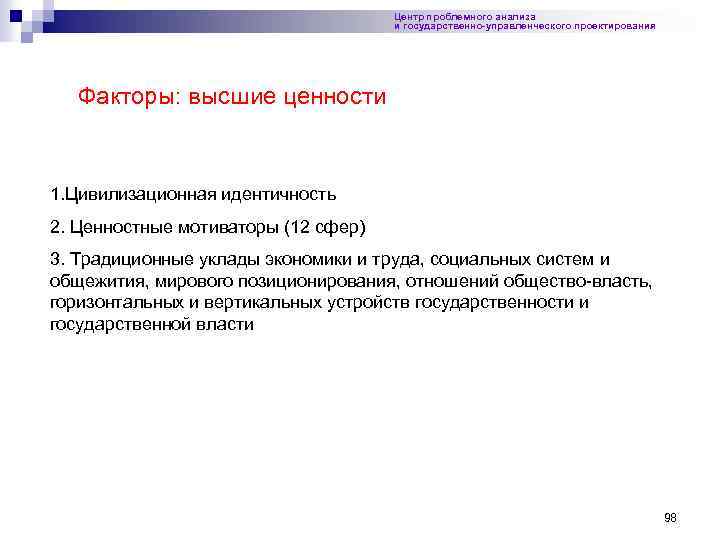 Центр проблемного анализа
и государственно-управленческого проектирования

Факторы: высшие ценности

1.Цивилизационная идентичность

2. Ценностные мотиваторы (12 сфер)

3. Традиционные уклады экономики и труда, социальных систем и общежития, мирового позиционирования, отношений общество-власть, горизонтальных и вертикальных устройств государственности и государственной власти

98